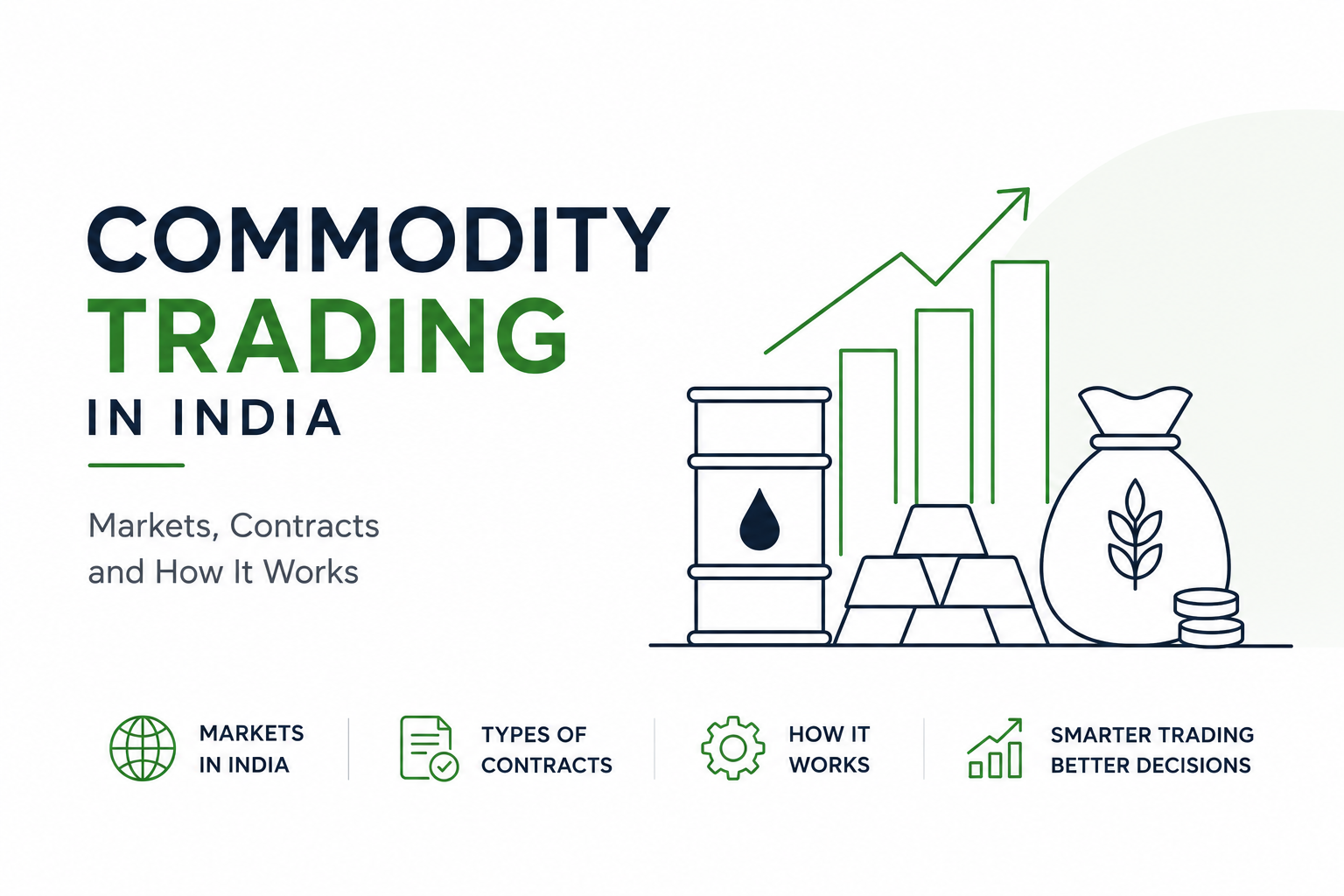 COMMODITY
TRADING
IN INDIA

Markets, Contracts and How It Works

MARKETS IN INDIA

TYPES OF CONTRACTS

HOW IT WORKS

SMARTER TRADING BETTER DECISIONS